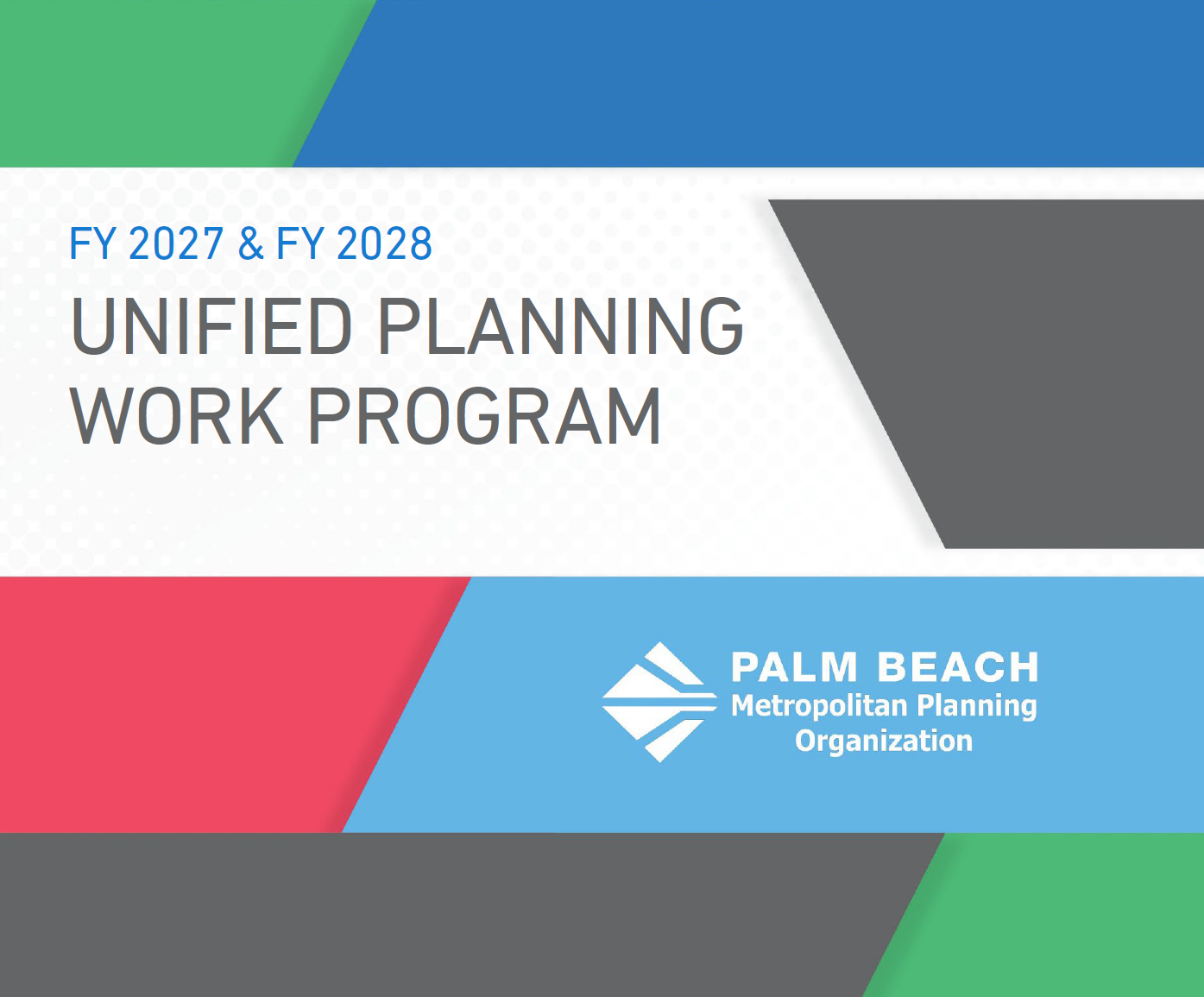 FY 2027 & FY 2028

UNIFIED PLANNING WORK PROGRAM

PALM BEACH
Metropolitan Planning Organization